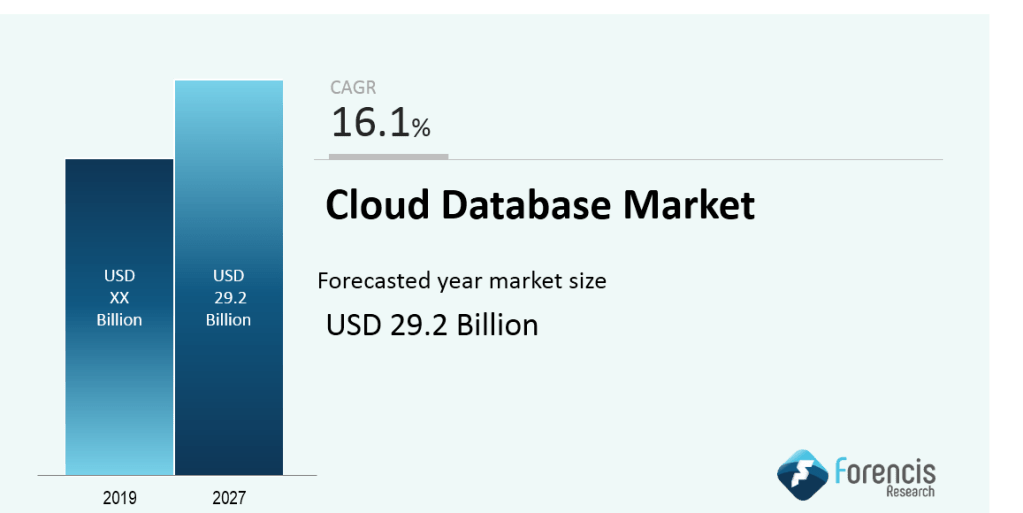 USD
XX
Billion

USD
29.2
Billion

2019

2027

CAGR
16.1%

Cloud Database Market

Forecasted year market size

USD 29.2 Billion

Forencis
Research